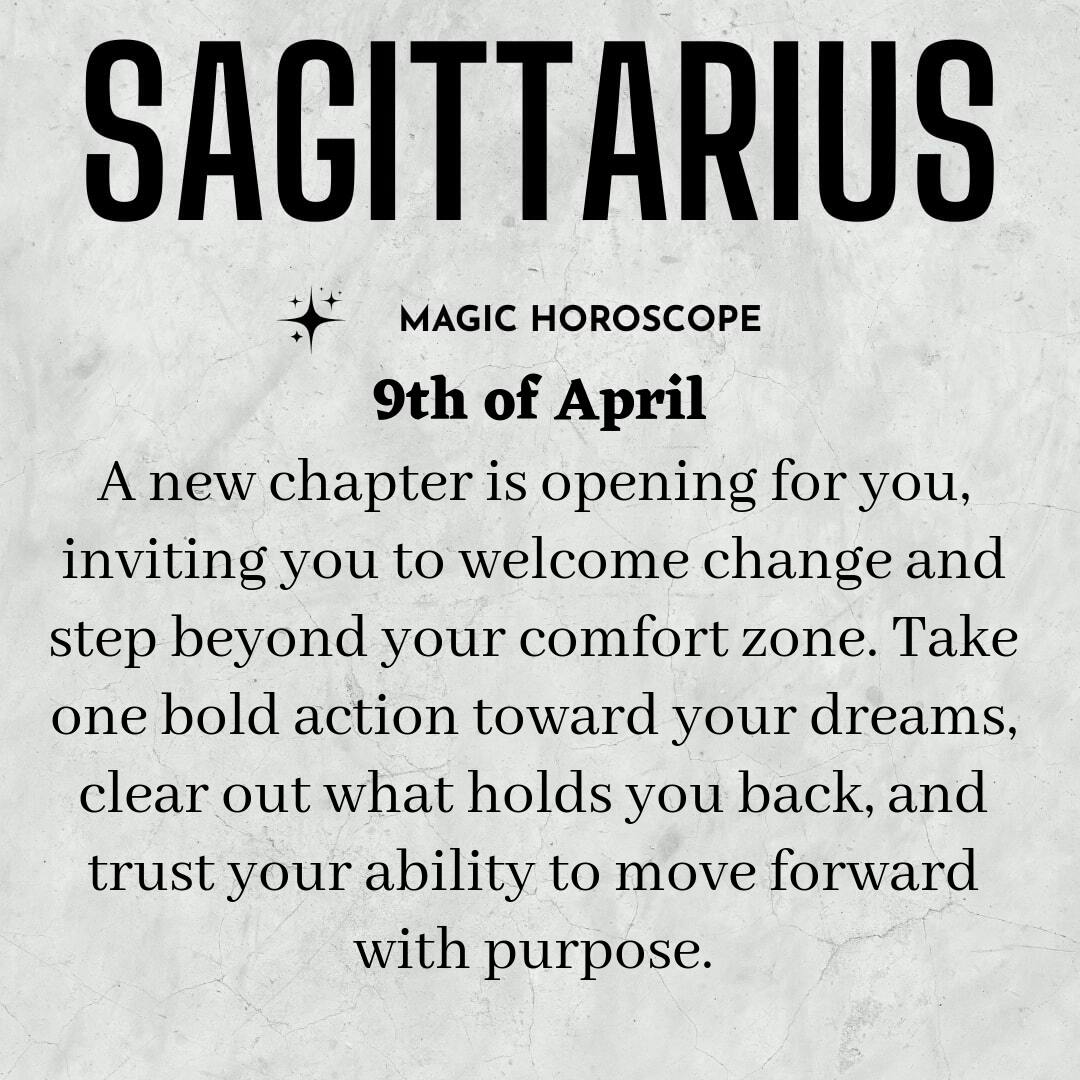 SAGITTARIUS

MAGIC HOROSCOPE

9th of April

A new chapter is opening for you, inviting you to welcome change and step beyond your comfort zone. Take one bold action toward your dreams, clear out what holds you back, and trust your ability to move forward with purpose.